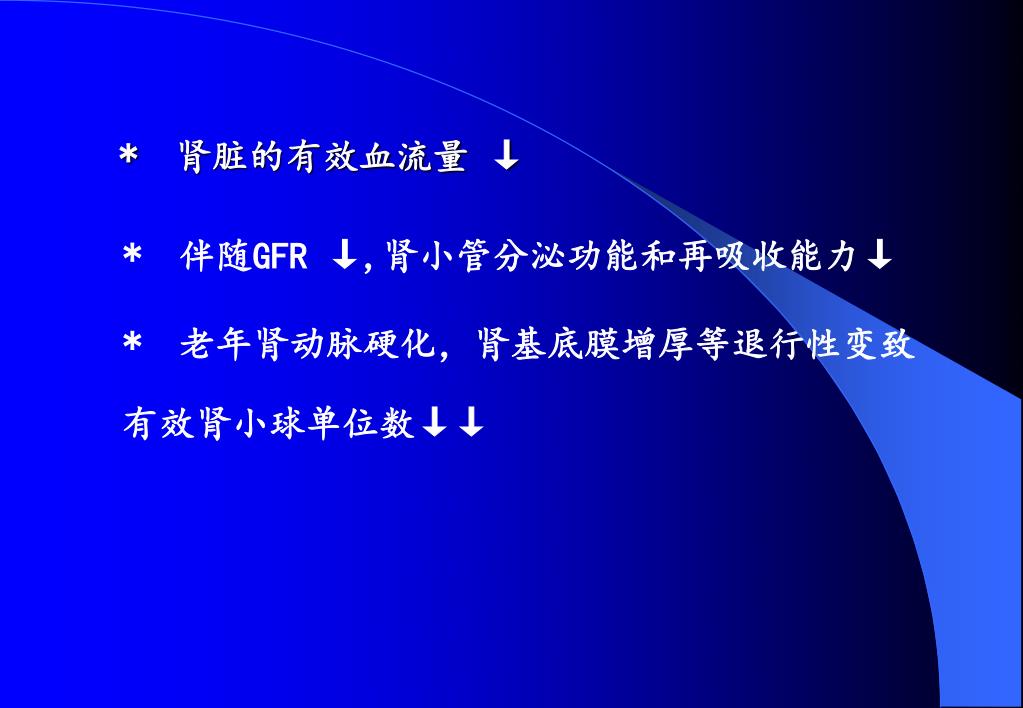 * 肾脏的有效血流量 ↓

* 伴随GFR ↓,肾小管分泌功能和再吸收能力↓

* 老年肾动脉硬化，肾基底膜增厚等退行性变致有效肾小球单位数↓↓